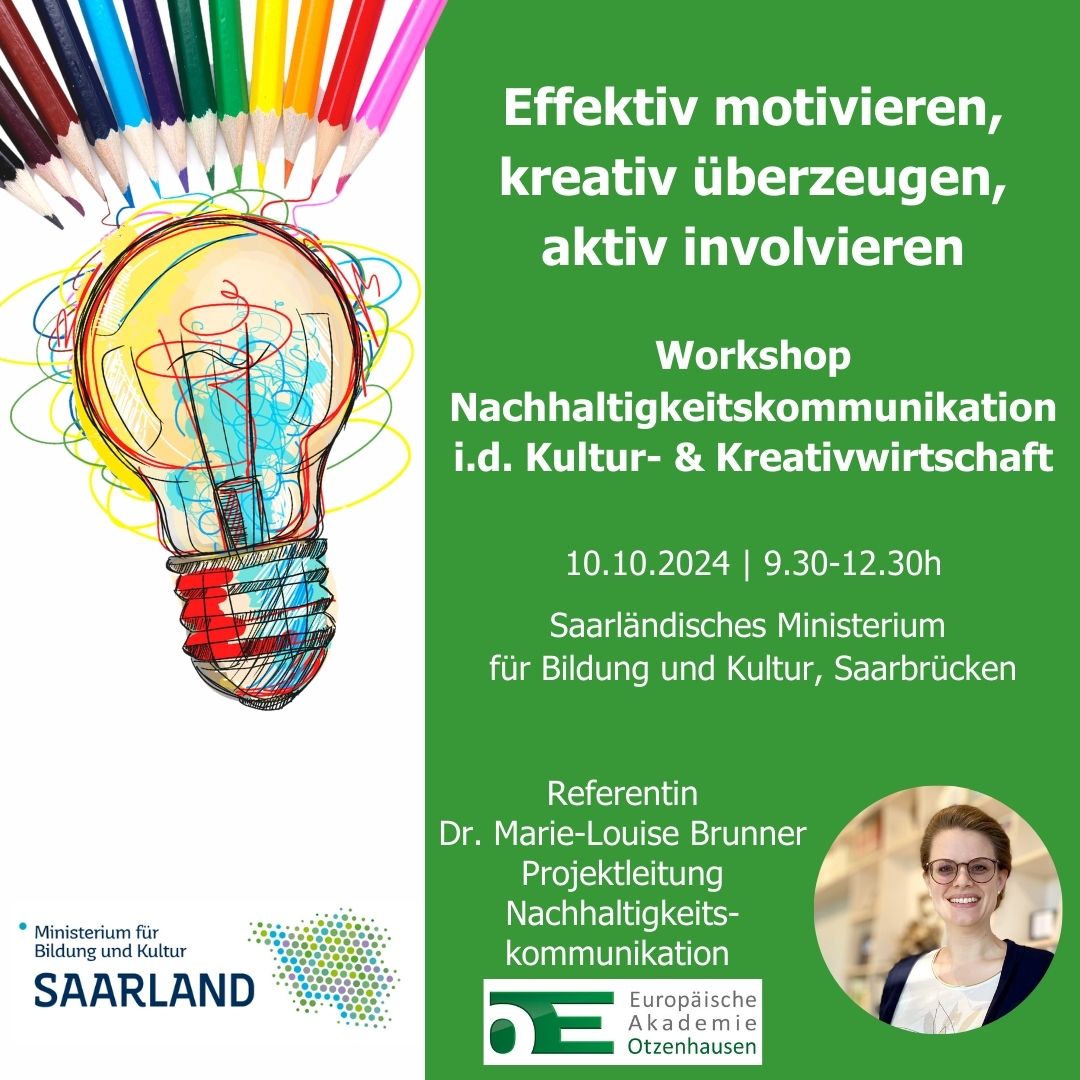 Effektiv motivieren, kreativ überzeugen, aktiv involvieren

Workshop
Nachhaltigkeitskommunikation
i.d. Kultur- & Kreativwirtschaft

10.10.2024 | 9.30-12.30h

Saarländisches Ministerium für Bildung und Kultur, Saarbrücken

Referentin
Dr. Marie-Louise Brunner
Projektleitung
Nachhaltigkeitskommunikation

Ministerium für Bildung und Kultur
SAARLAND

Europäische Akademie Otzenhausen